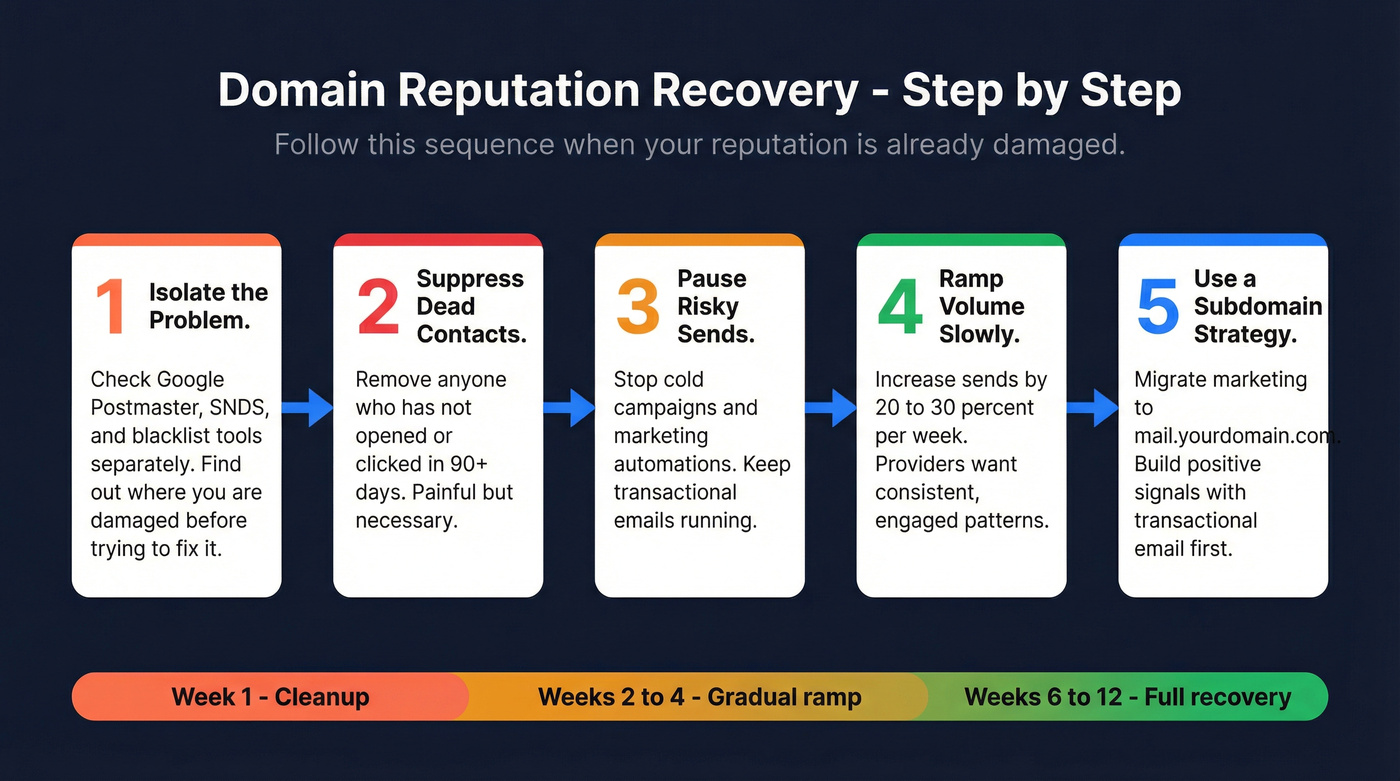 Domain Reputation Recovery - Step by Step

Follow this sequence when your reputation is already damaged.

1 Isolate the Problem.

Check Google Postmaster, SNDS, and blacklist tools separately. Find out where you are damaged before trying to fix it.

2 Suppress Dead Contacts.

Remove anyone who has not opened or clicked in 90+ days. Painful but necessary.

3 Pause Risky Sends.

Stop cold campaigns and marketing automations. Keep transactional emails running.

4 Ramp Volume Slowly.

Increase sends by 20 to 30 percent per week. Providers want consistent, engaged patterns.

5 Use a Subdomain Strategy.

Migrate marketing to mail.yourdomain.com. Build positive signals with transactional email first.

Week 1 - Cleanup

Weeks 2 to 4 - Gradual ramp

Weeks 6 to 12 - Full recovery